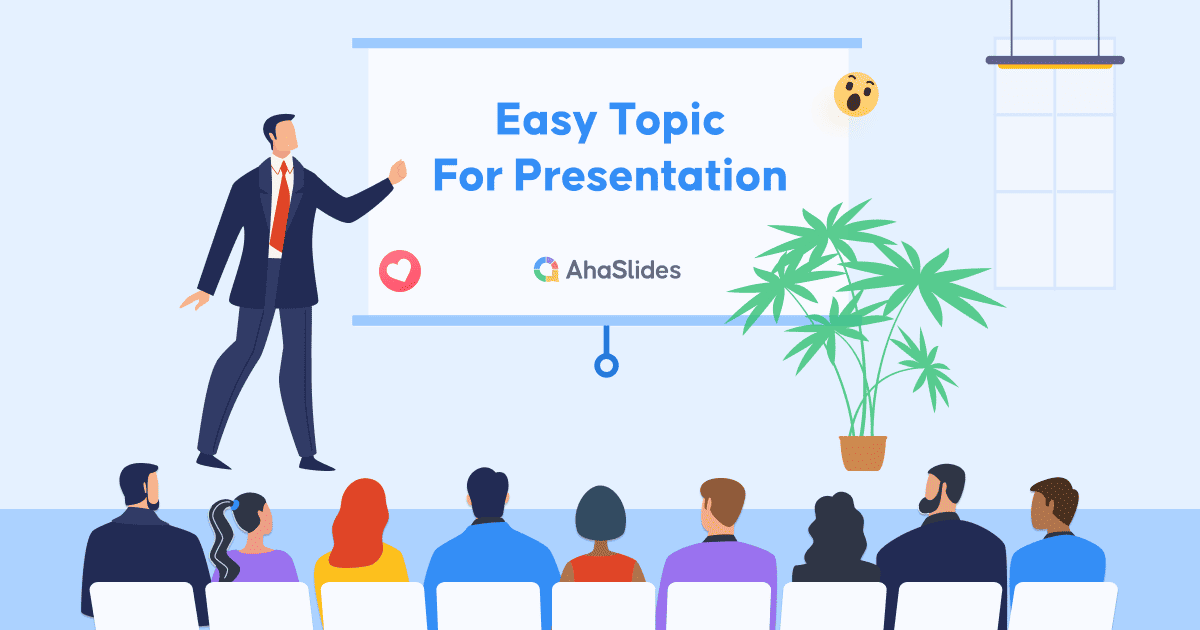 Easy Topic
For Presentation

AhaSlides